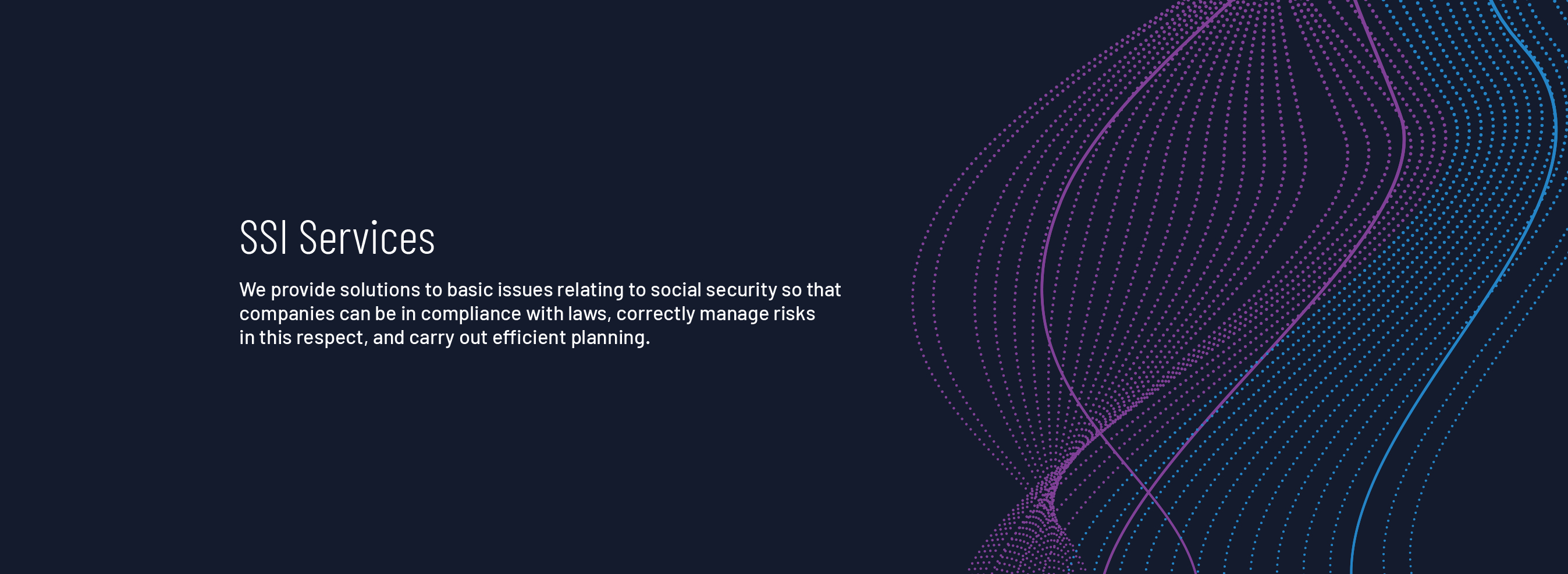 SSI Services

We provide solutions to basic issues relating to social security so that companies can be in compliance with laws, correctly manage risks in this respect, and carry out efficient planning.